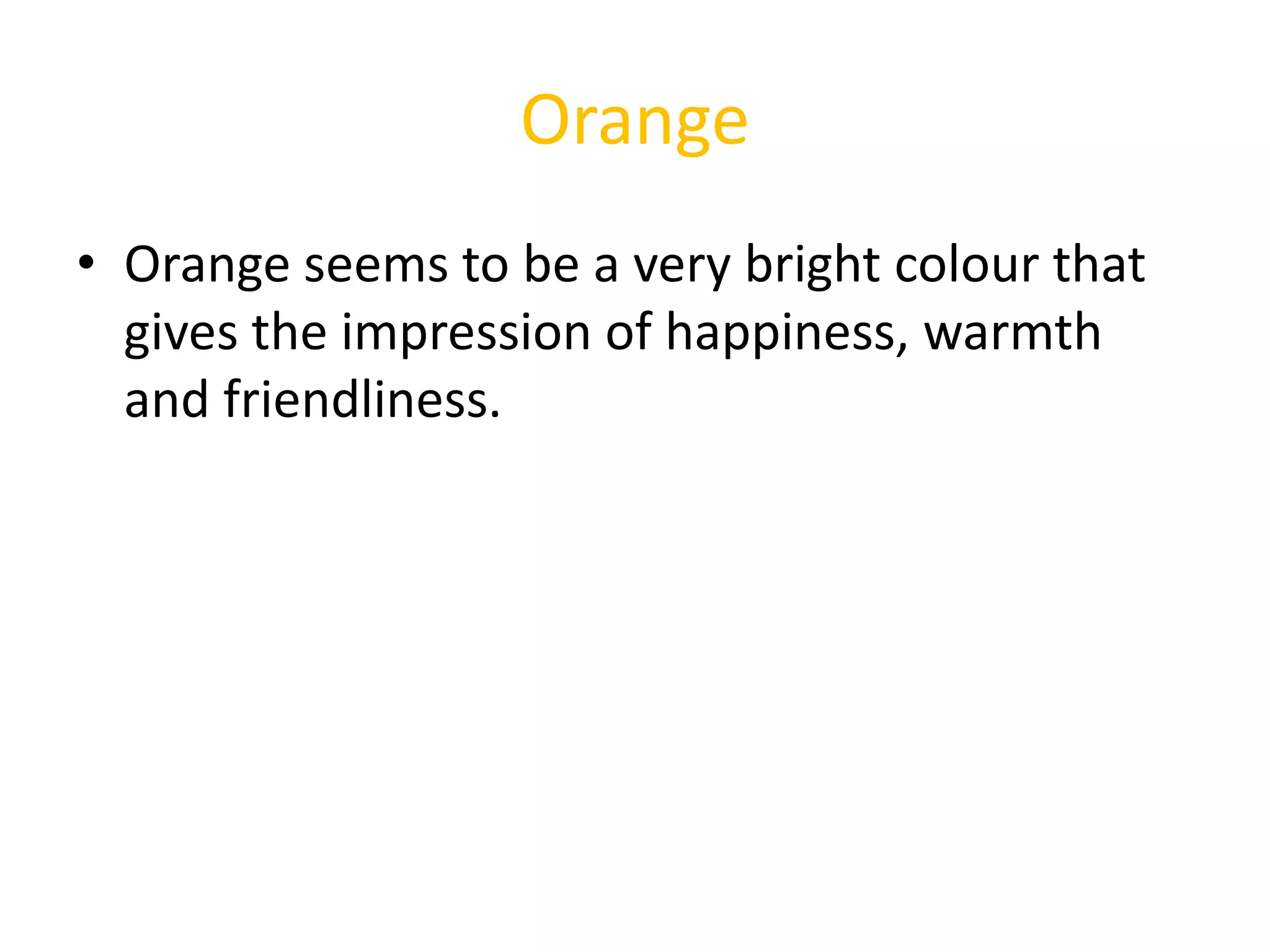 Orange

• Orange seems to be a very bright colour that gives the impression of happiness, warmth and friendliness.